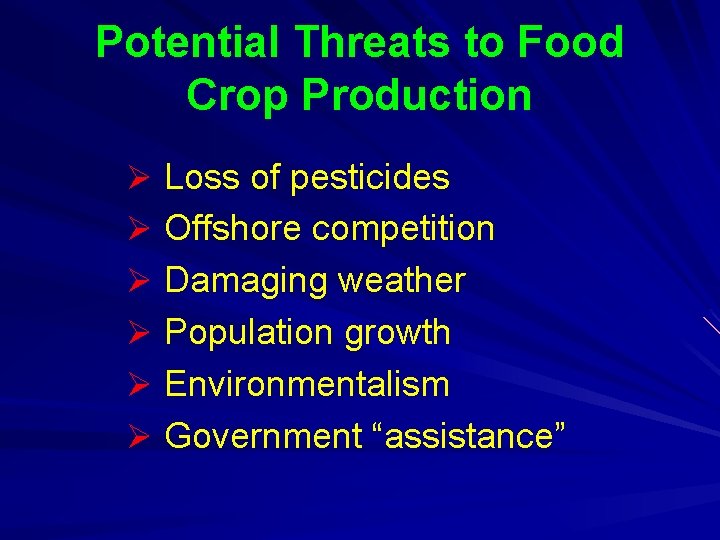 Potential Threats to Food Crop Production

➢ Loss of pesticides
➢ Offshore competition
➢ Damaging weather
➢ Population growth
➢ Environmentalism
➢ Government “assistance”